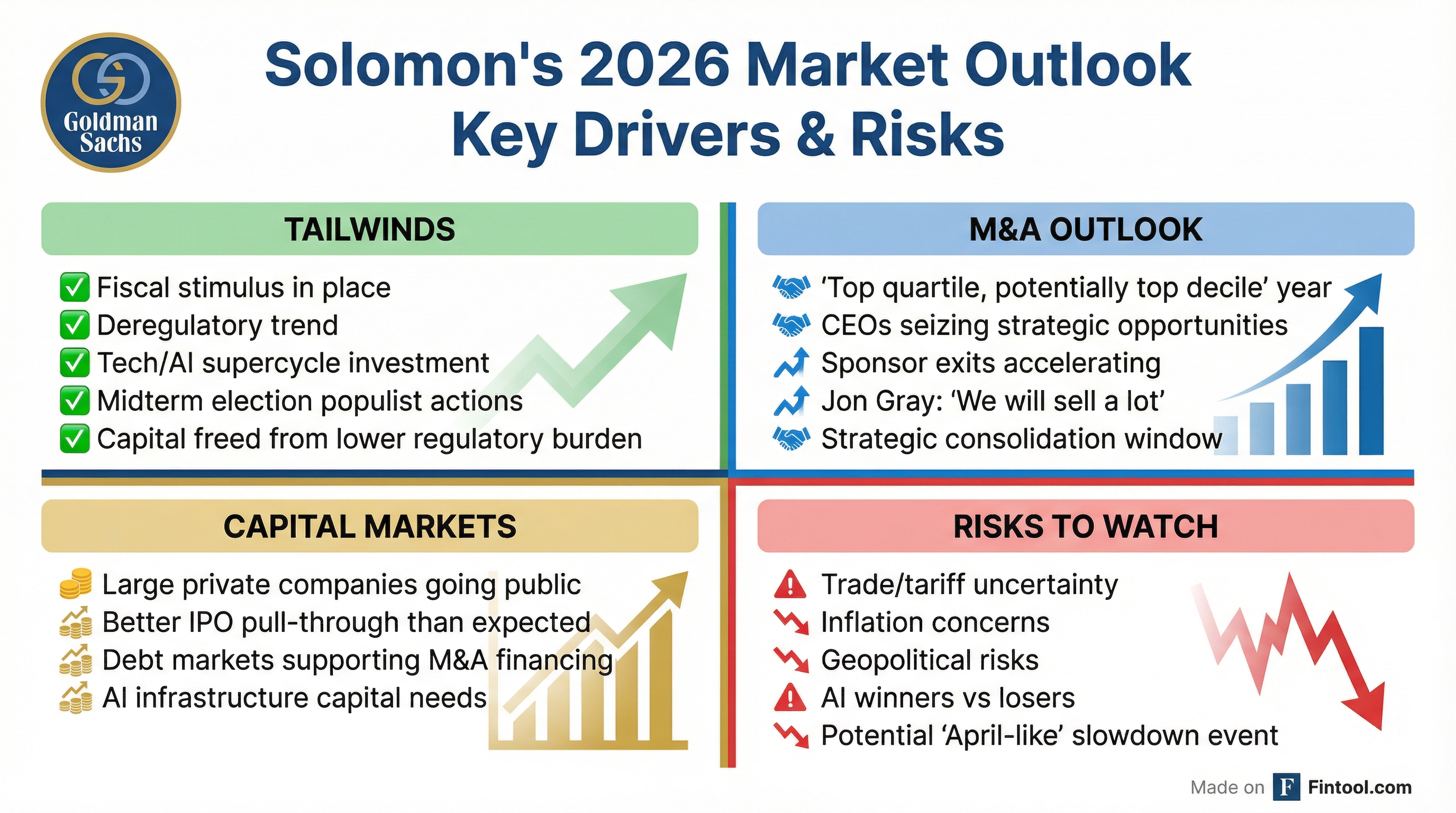 Goldman Sachs

Solomon's 2026 Market Outlook
Key Drivers & Risks

TAILWINDS

Fiscal stimulus in place
Deregulatory trend
Tech/AI supercycle investment
Midterm election populist actions
Capital freed from lower regulatory burden

M&A OUTLOOK

'Top quartile, potentially top decile' year
CEOs seizing strategic opportunities
Sponsor exits accelerating
Jon Gray: 'We will sell a lot'
Strategic consolidation window

CAPITAL MARKETS

Large private companies going public
Better IPO pull-through than expected
Debt markets supporting M&A financing
AI infrastructure capital needs

RISKS TO WATCH

Trade/tariff uncertainty
Inflation concerns
Geopolitical risks
AI winners vs losers
Potential 'April-like' slowdown event

Made on F Fintool.com